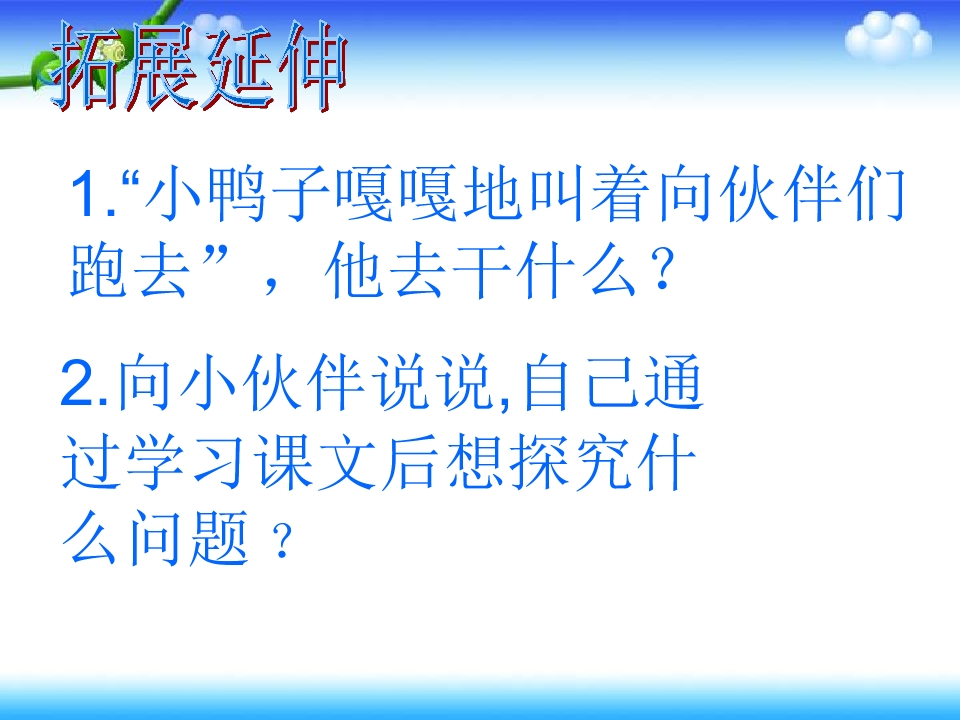 拓展延伸

1.“小鸭子嘎嘎地叫着向伙伴们跑去”，他去干什么？

2.向小伙伴说说,自己通过学习课文后想探究什么问题？